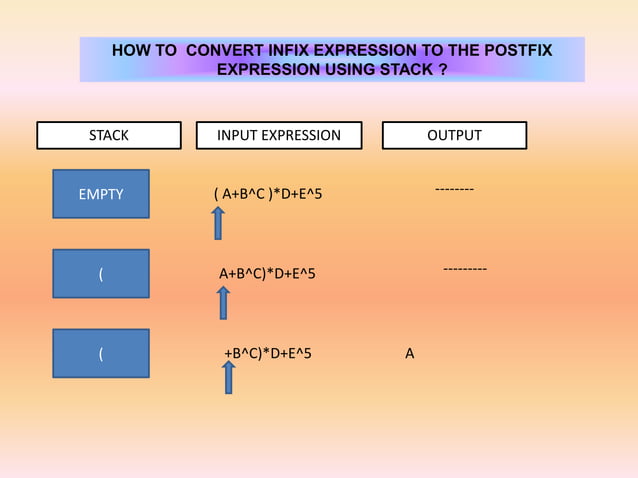 HOW TO CONVERT INFIX EXPRESSION TO THE POSTFIX EXPRESSION USING STACK ?

| STACK | INPUT EXPRESSION | OUTPUT |
|---|---|---|
| EMPTY | ( A+B^C )*D+E^5 | -------- |
| ( | A+B^C)*D+E^5 | --------- |
| ( | +B^C)*D+E^5 | A |